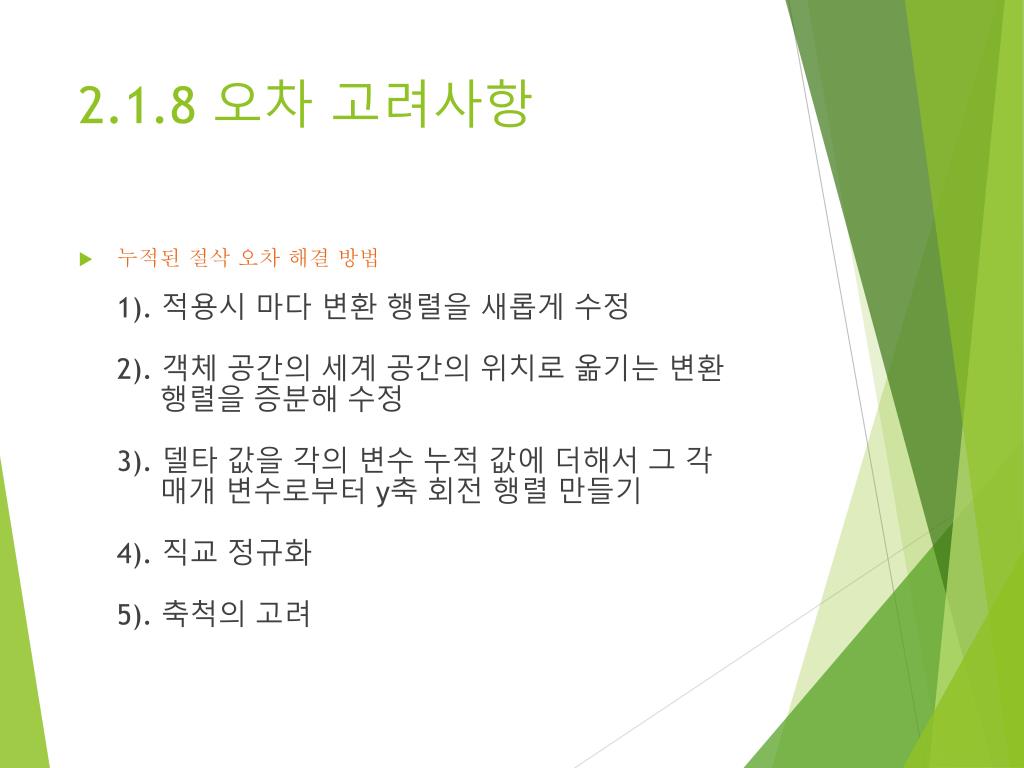 2.1.8 오차 고려사항

누적된 절삭 오차 해결 방법

1). 적용시 마다 변환 행렬을 새롭게 수정

2). 객체 공간의 세계 공간의 위치로 옮기는 변환 행렬을 증분해 수정

3). 델타 값을 각의 변수 누적 값에 더해서 그 각 매개 변수로부터 y축 회전 행렬 만들기

4). 직교 정규화

5). 축척의 고려